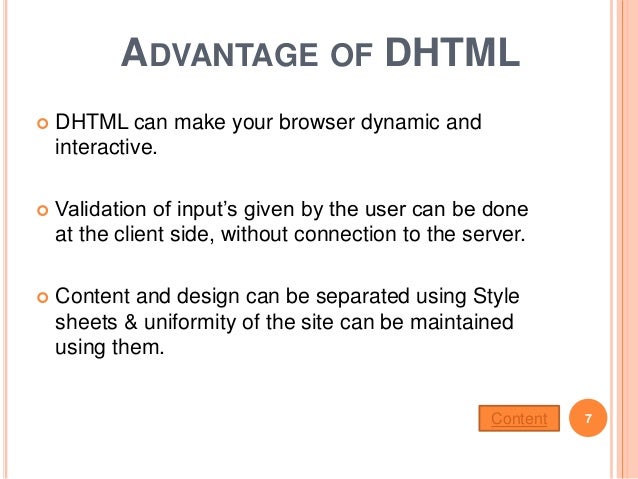 ADVANTAGE OF DHTML

DHTML can make your browser dynamic and interactive.

Validation of input's given by the user can be done at the client side, without connection to the server.

Content and design can be separated using Style sheets & uniformity of the site can be maintained using them.

Content

7